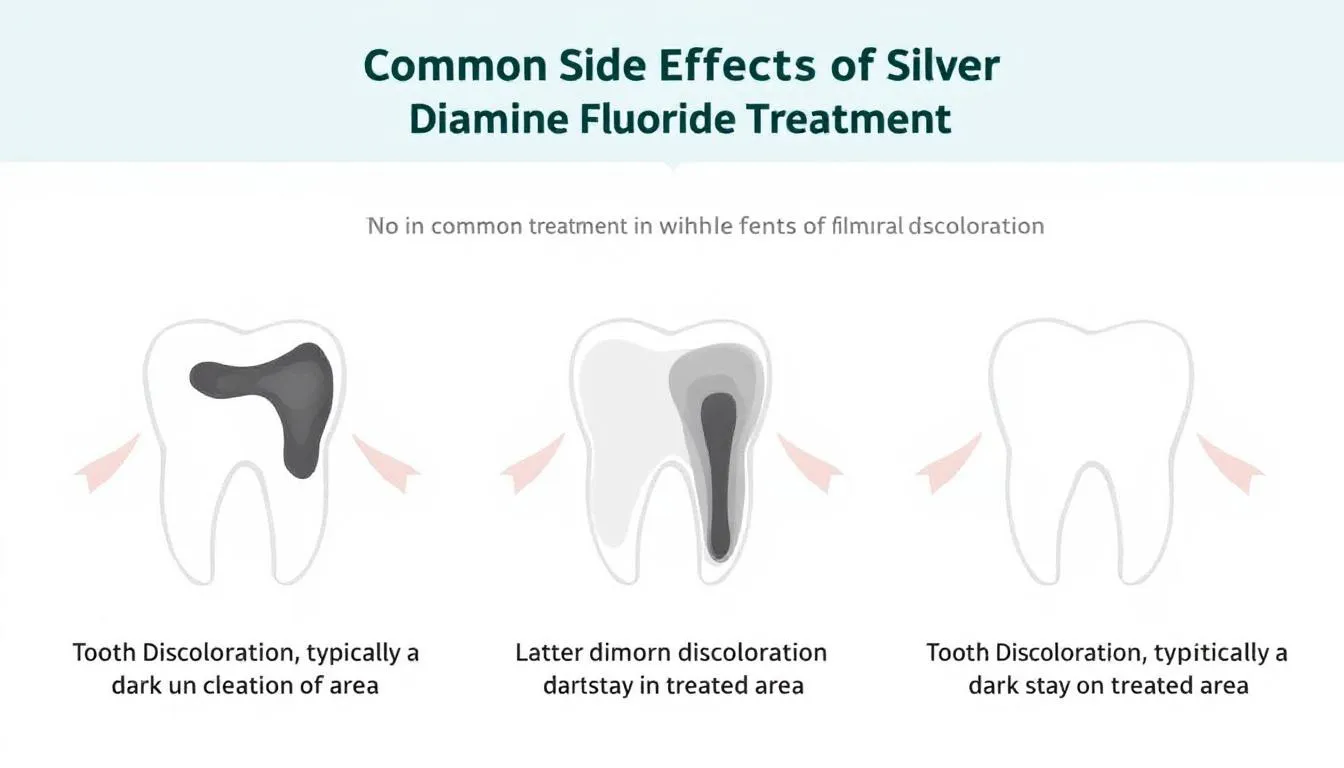 Common Side Effects of Silver Diamine Fluoride Treatment

No in common treatment in wihhle fents of filmıral dscoloration

Tooth Discoloration, typically a dark un cleation of area

Latter dimorn discoloration dartstay in treated area

Tooth Discoloration, typitically a dark stay on treated area